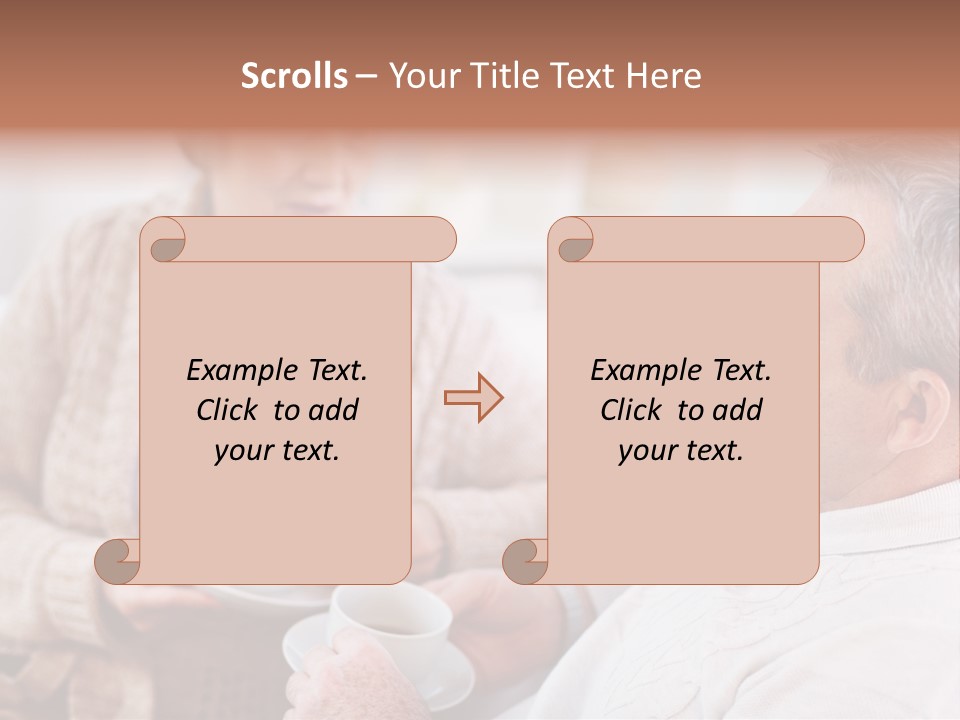 Scrolls – Your Title Text Here

Example Text.
Click to add
your text.

Example Text.
Click to add
your text.